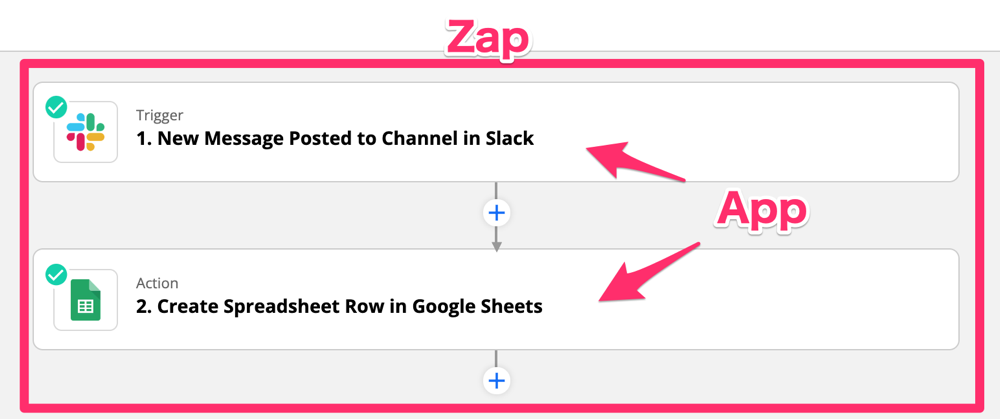 Zap

Trigger
1. New Message Posted to Channel in Slack

App

Action
2. Create Spreadsheet Row in Google Sheets